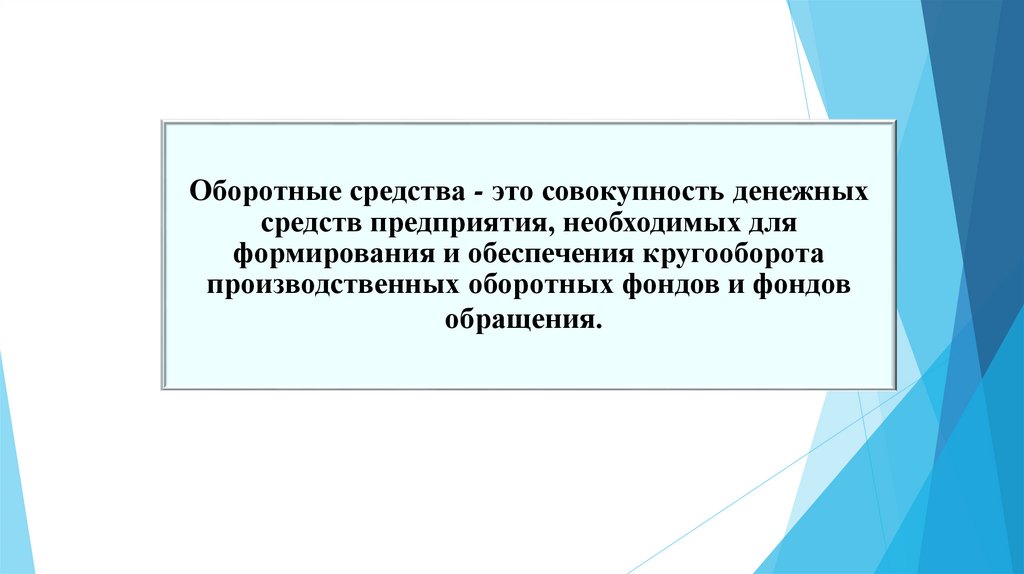 Оборотные средства - это совокупность денежных средств предприятия, необходимых для формирования и обеспечения кругооборота производственных оборотных фондов и фондов обращения.